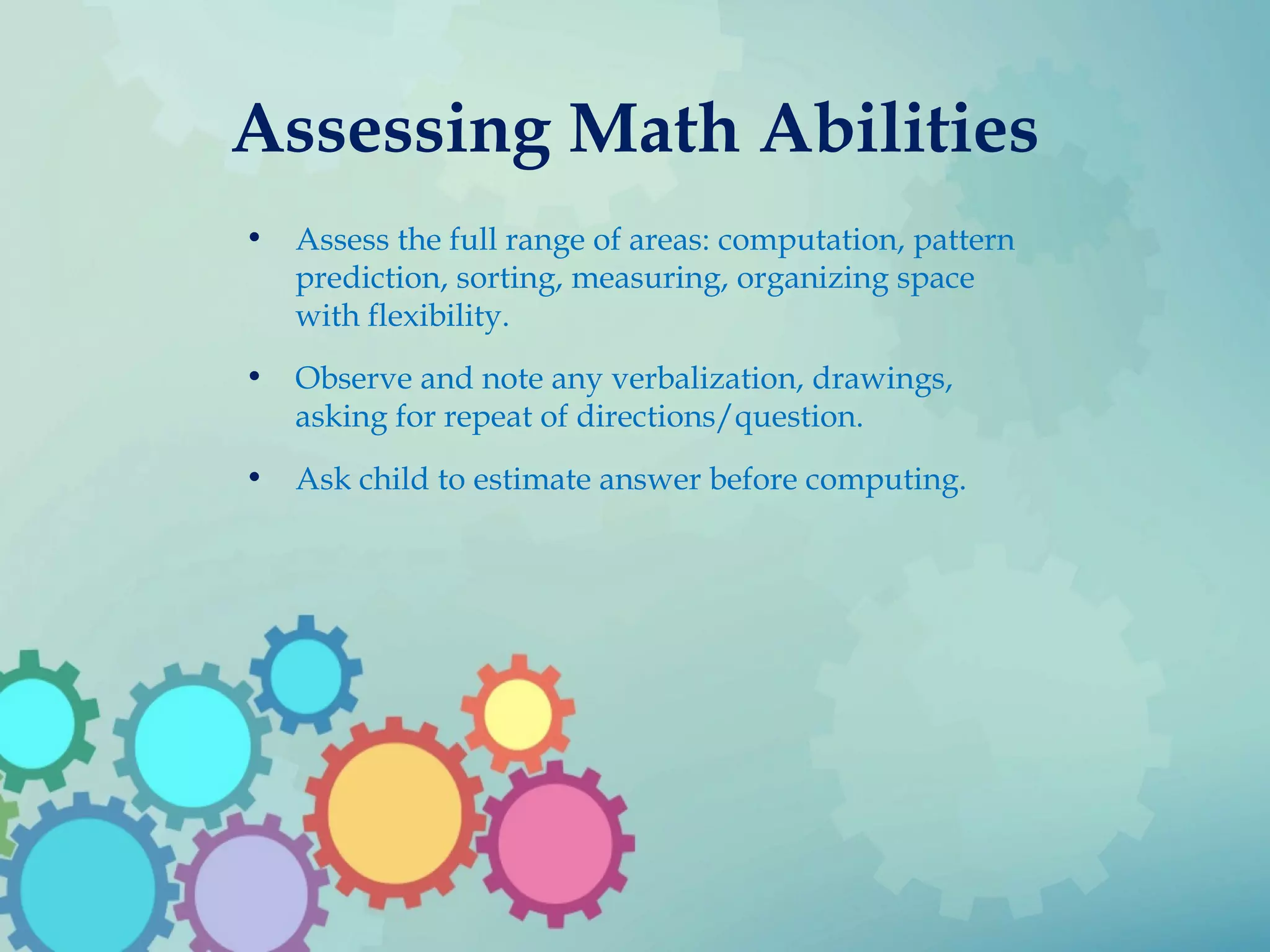 Assessing Math Abilities

• Assess the full range of areas: computation, pattern prediction, sorting, measuring, organizing space with flexibility.

• Observe and note any verbalization, drawings, asking for repeat of directions/question.

• Ask child to estimate answer before computing.